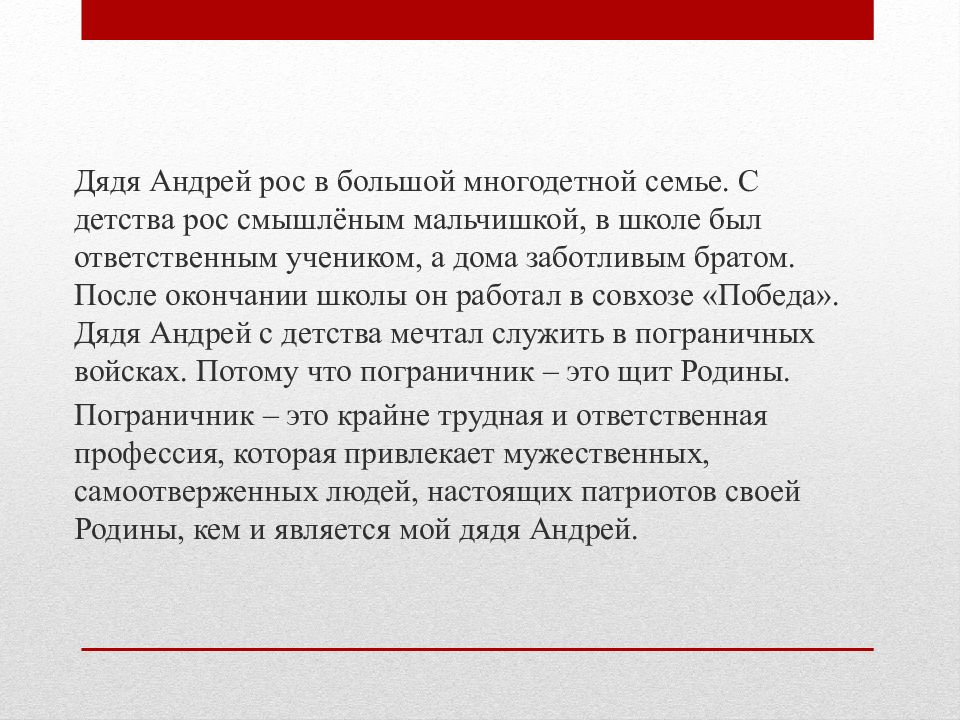 Дядя Андрей рос в большой многодетной семье. С детства рос смышлёным мальчишкой, в школе был ответственным учеником, а дома заботливым братом. После окончании школы он работал в совхозе «Победа». Дядя Андрей с детства мечтал служить в пограничных войсках. Потому что пограничник – это щит Родины.

Пограничник – это крайне трудная и ответственная профессия, которая привлекает мужественных, самоотверженных людей, настоящих патриотов своей Родины, кем и является мой дядя Андрей.